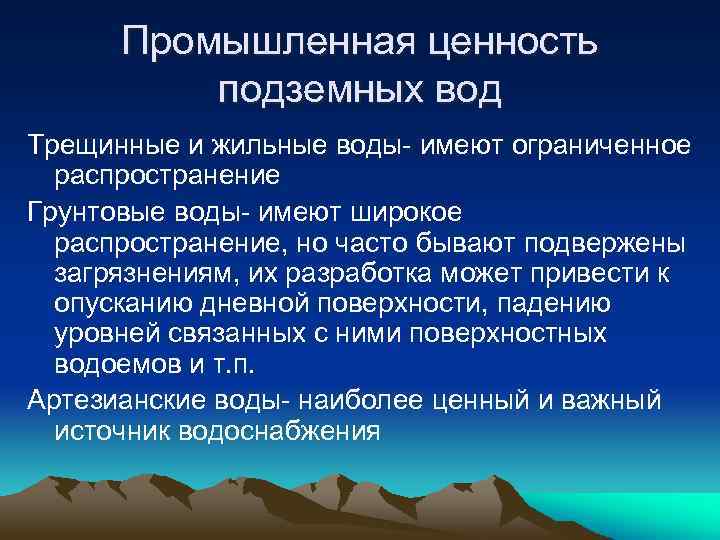 Промышленная ценность подземных вод

Трещинные и жильные воды- имеют ограниченное распространение

Грунтовые воды- имеют широкое распространение, но часто бывают подвержены загрязнениям, их разработка может привести к опусканию дневной поверхности, падению уровней связанных с ними поверхностных водоемов и т.п.

Артезианские воды- наиболее ценный и важный источник водоснабжения